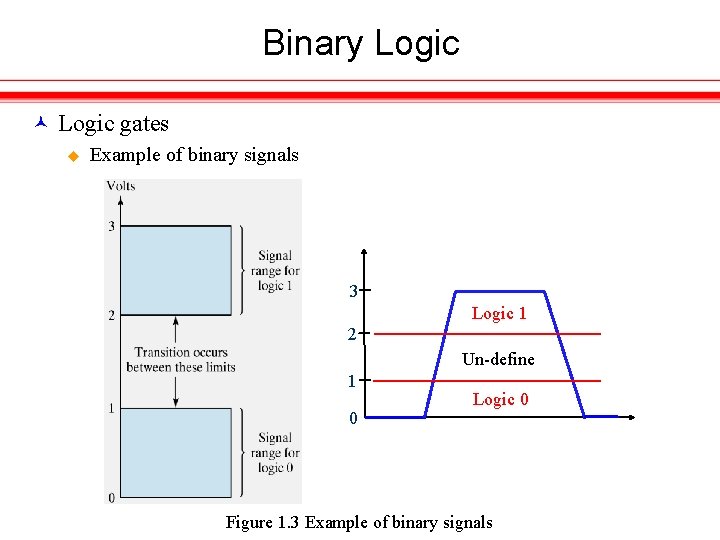 Binary Logic

Logic gates

Example of binary signals

Volts

3

2

1

0

Signal range for logic 1

Transition occurs between these limits

Signal range for logic 0

3

2

1

0

Logic 1

Un-define

Logic 0

Figure 1.3 Example of binary signals